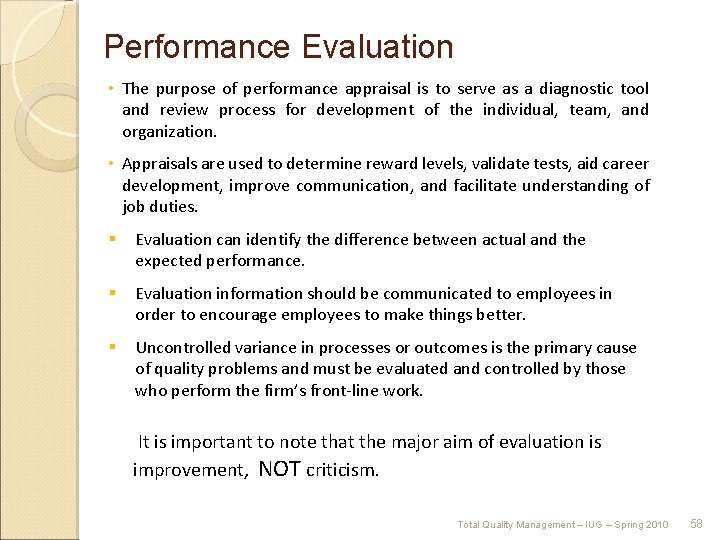 Performance Evaluation

• The purpose of performance appraisal is to serve as a diagnostic tool and review process for development of the individual, team, and organization.

• Appraisals are used to determine reward levels, validate tests, aid career development, improve communication, and facilitate understanding of job duties.

▪ Evaluation can identify the difference between actual and the expected performance.

▪ Evaluation information should be communicated to employees in order to encourage employees to make things better.

▪ Uncontrolled variance in processes or outcomes is the primary cause of quality problems and must be evaluated and controlled by those who perform the firm's front-line work.

It is important to note that the major aim of evaluation is improvement, NOT criticism.

Total Quality Management – IUG – Spring 2010 58